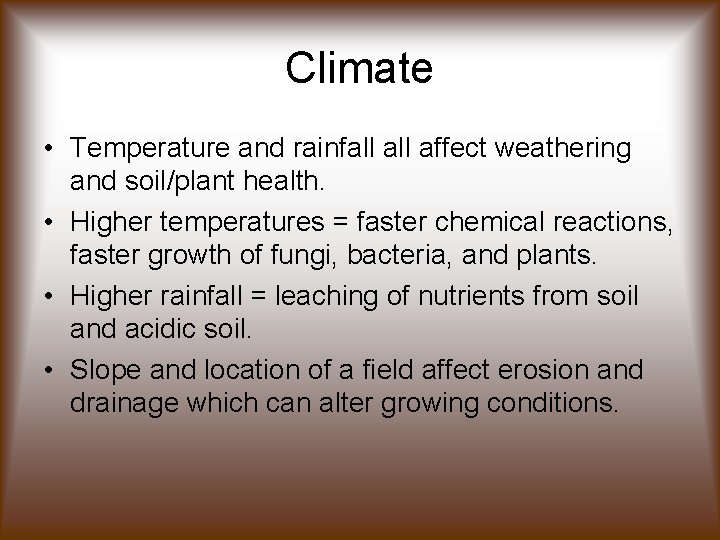 Climate

• Temperature and rainfall all affect weathering and soil/plant health.

• Higher temperatures = faster chemical reactions, faster growth of fungi, bacteria, and plants.

• Higher rainfall = leaching of nutrients from soil and acidic soil.

• Slope and location of a field affect erosion and drainage which can alter growing conditions.